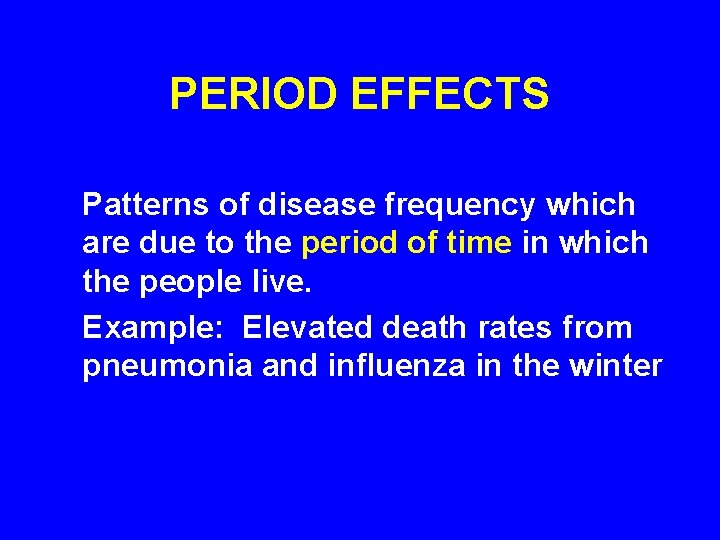 PERIOD EFFECTS

Patterns of disease frequency which are due to the period of time in which the people live.

Example:  Elevated death rates from pneumonia and influenza in the winter